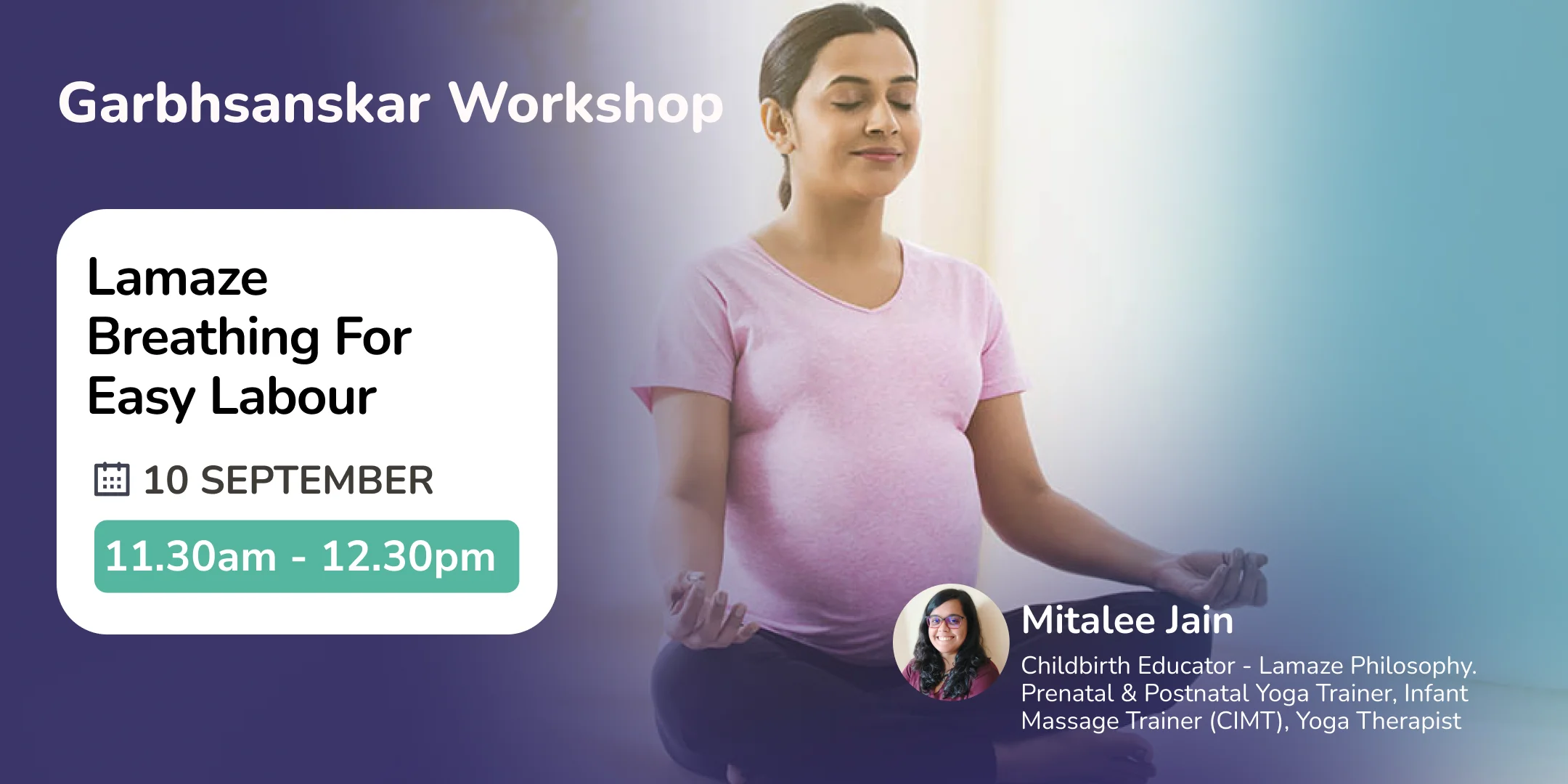 Garbhsanskar Workshop

Lamaze Breathing For Easy Labour

10 SEPTEMBER

11.30am - 12.30pm

Mitalee Jain

Childbirth Educator - Lamaze Philosophy. Prenatal & Postnatal Yoga Trainer, Infant Massage Trainer (CIMT), Yoga Therapist